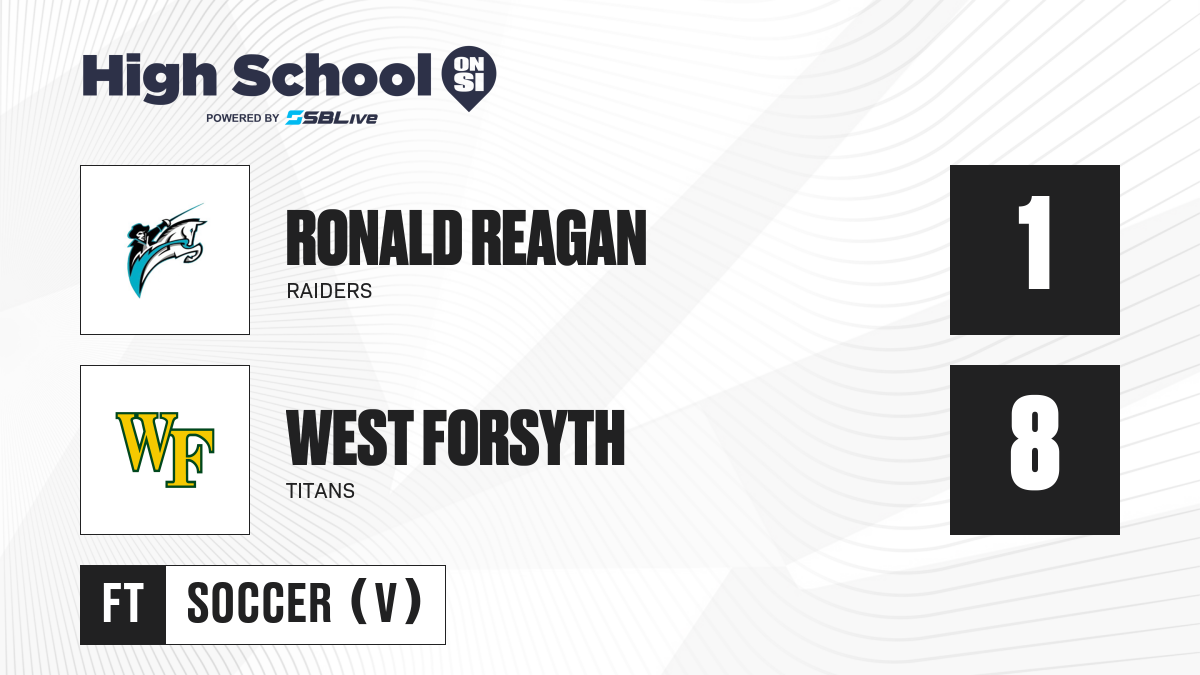 High School ON SI
POWERED BY SBLive

RONALD REAGAN
RAIDERS
1

WF
WEST FORSYTH
TITANS
8

FT SOCCER (V)